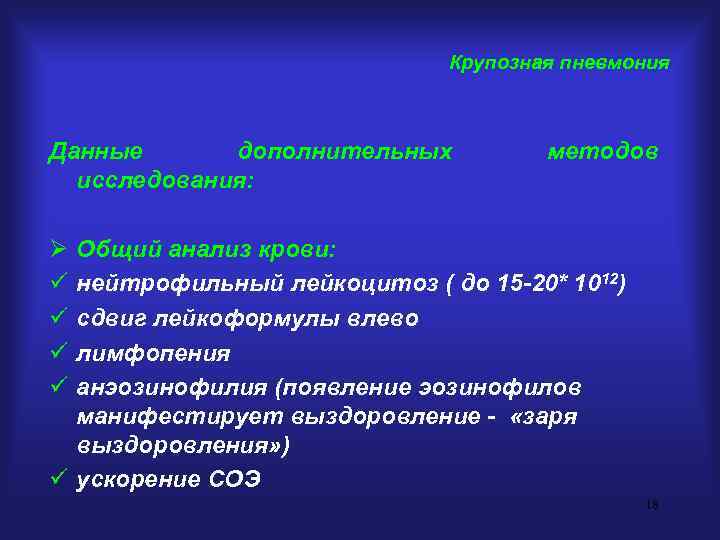 Крупозная пневмония

Данные дополнительных методов исследования:

➢ Общий анализ крови:
✓ нейтрофильный лейкоцитоз ( до 15-20* $10^{12}$)
✓ сдвиг лейкоформулы влево
✓ лимфопения
✓ анэозинофилия (появление эозинофилов манифестирует выздоровление - «заря выздоровления»)
✓ ускорение СОЭ

18